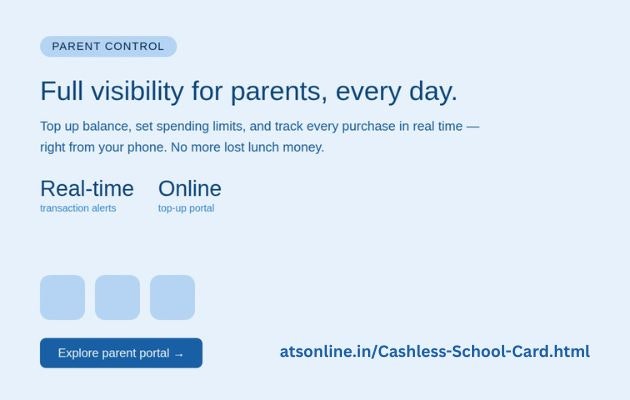 PARENT CONTROL

Full visibility for parents, every day.

Top up balance, set spending limits, and track every purchase in real time — right from your phone. No more lost lunch money.

Real-time
transaction alerts

Online
top-up portal

Explore parent portal →

atsonline.in/Cashless-School-Card.html